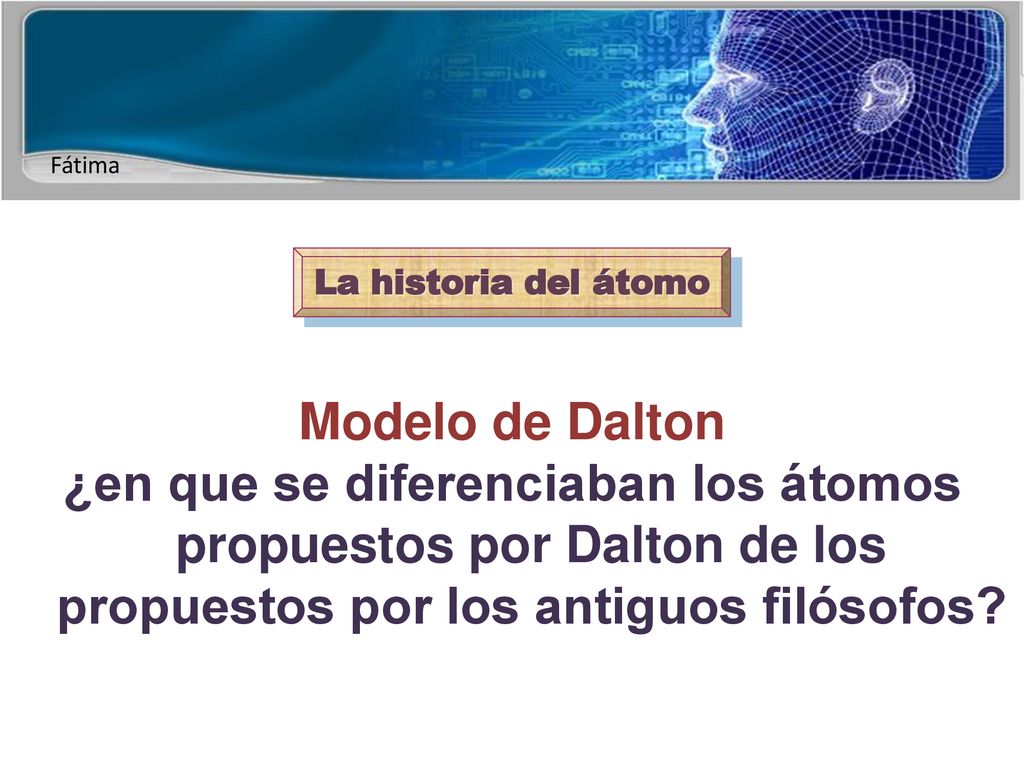 Fátima

La historia del átomo

Modelo de Dalton

¿en que se diferenciaban los átomos propuestos por Dalton de los propuestos por los antiguos filósofos?